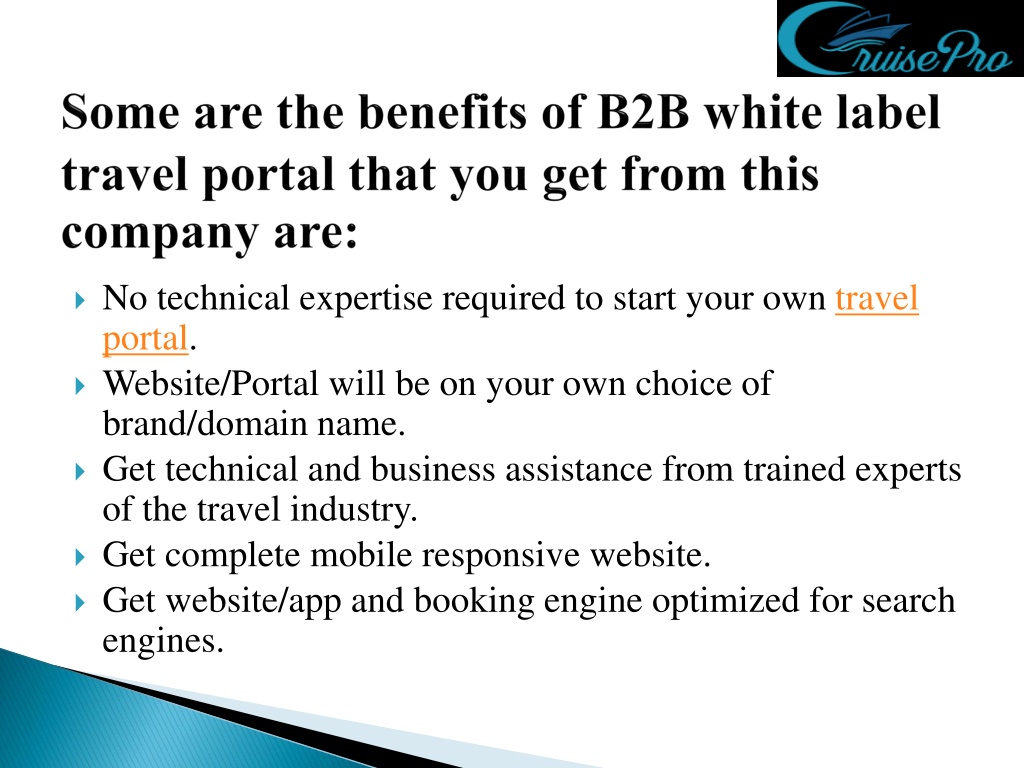 CruisePro

Some are the benefits of B2B white label travel portal that you get from this company are:

No technical expertise required to start your own travel portal.

Website/Portal will be on your own choice of brand/domain name.

Get technical and business assistance from trained experts of the travel industry.

Get complete mobile responsive website.

Get website/app and booking engine optimized for search engines.